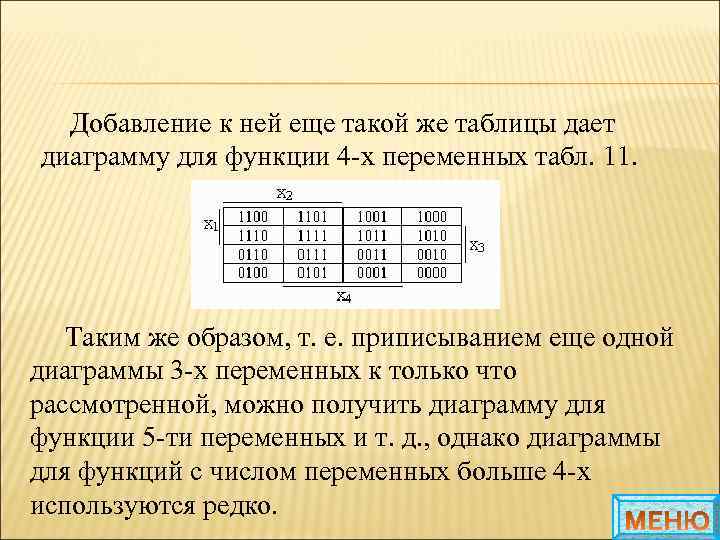 Добавление к ней еще такой же таблицы дает диаграмму для функции 4-х переменных табл. 11.

$x_2$

$x_1$

| 1100 | 1101 | 1001 | 1000 |
|---|---|---|---|
| 1110 | 1111 | 1011 | 1010 |
| 0110 | 0111 | 0011 | 0010 |
| 0100 | 0101 | 0001 | 0000 |

$x_3$

$x_4$

Таким же образом, т. е. приписыванием еще одной диаграммы 3-х переменных к только что рассмотренной, можно получить диаграмму для функции 5-ти переменных и т. д., однако диаграммы для функций с числом переменных больше 4-х используются редко.

МЕНЮ